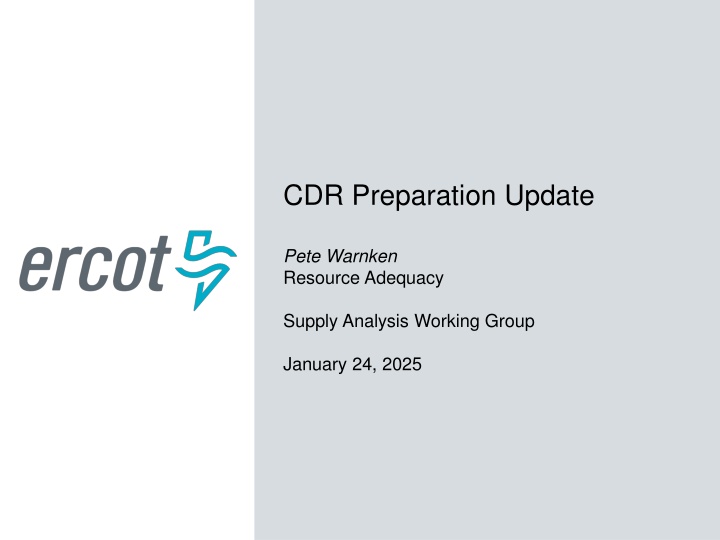 ercot

CDR Preparation Update

Pete Warnken
Resource Adequacy

Supply Analysis Working Group

January 24, 2025